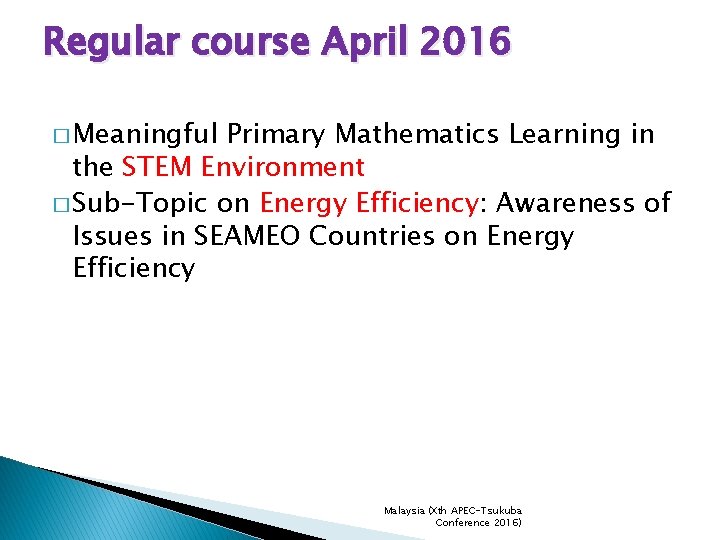 Regular course April 2016

□ Meaningful Primary Mathematics Learning in the STEM Environment

□ Sub-Topic on Energy Efficiency: Awareness of Issues in SEAMEO Countries on Energy Efficiency

Malaysia (Xth APEC-Tsukuba Conference 2016)